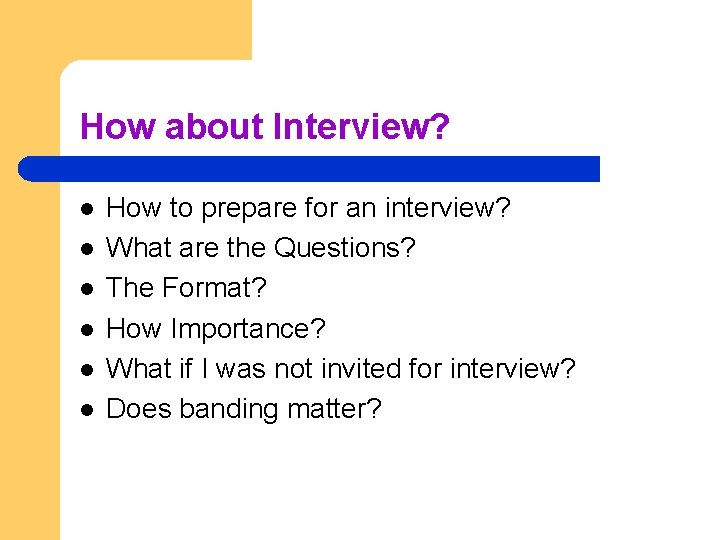 How about Interview?

- How to prepare for an interview?
- What are the Questions?
- The Format?
- How Importance?
- What if I was not invited for interview?
- Does banding matter?